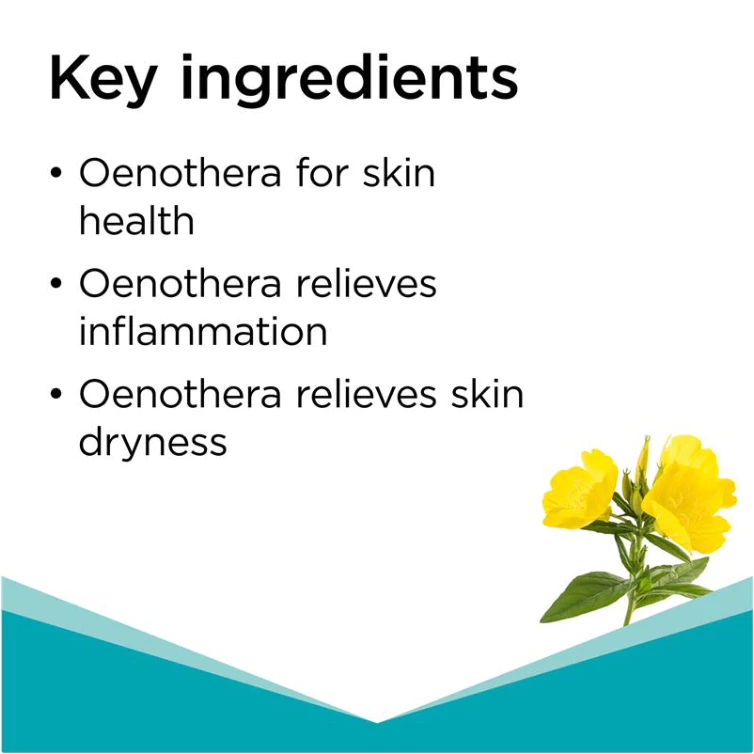 Key ingredients

• Oenothera for skin health
• Oenothera relieves inflammation
• Oenothera relieves skin dryness